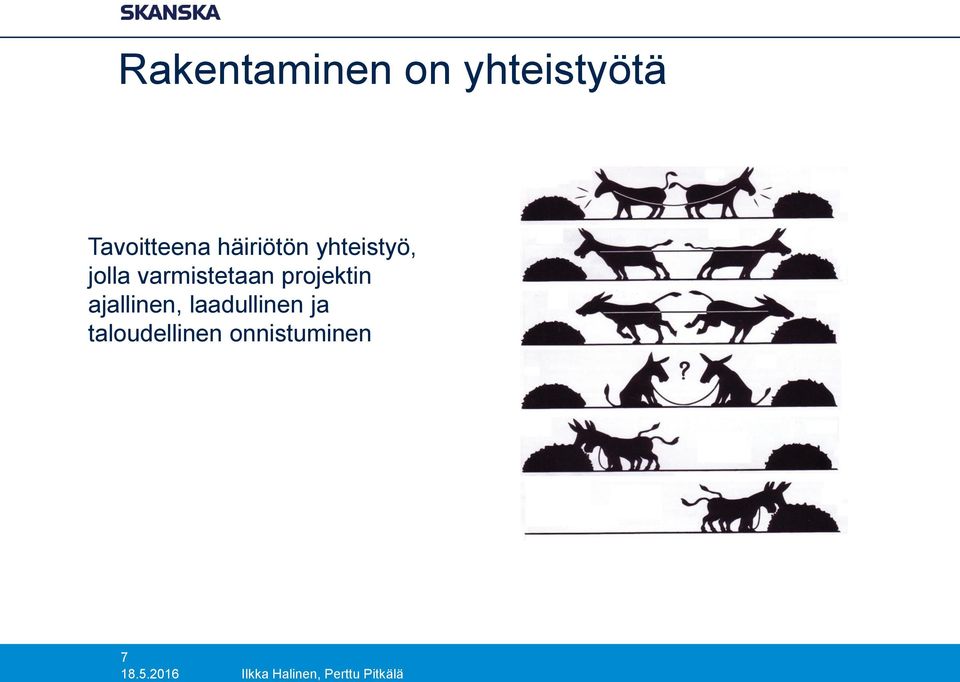 SKANSKA

Rakentaminen on yhteistyötä

Tavoitteena häiriötön yhteistyö, jolla varmistetaan projektin ajallinen, laadullinen ja taloudellinen onnistuminen

?

7
18.5.2016 Ilkka Halinen, Perttu Pitkälä